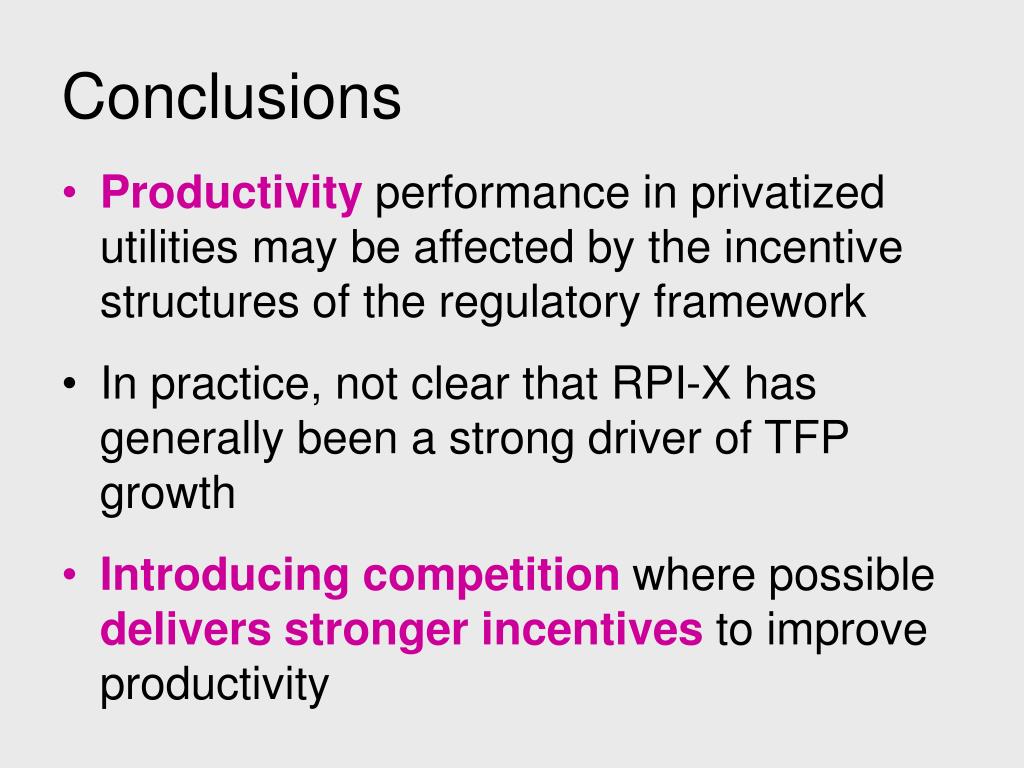 Conclusions

• Productivity performance in privatized utilities may be affected by the incentive structures of the regulatory framework

• In practice, not clear that RPI-X has generally been a strong driver of TFP growth

• Introducing competition where possible delivers stronger incentives to improve productivity